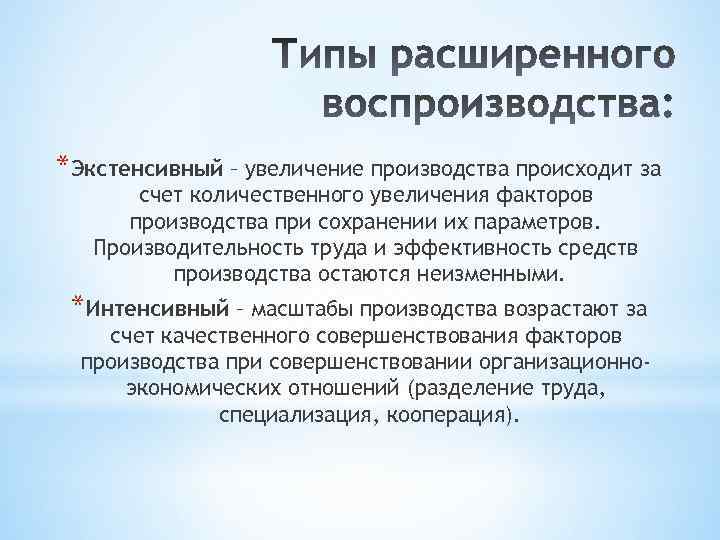 Типы расширенного воспроизводства:

*Экстенсивный – увеличение производства происходит за счет количественного увеличения факторов производства при сохранении их параметров. Производительность труда и эффективность средств производства остаются неизменными.

*Интенсивный – масштабы производства возрастают за счет качественного совершенствования факторов производства при совершенствовании организационно-экономических отношений (разделение труда, специализация, кооперация).